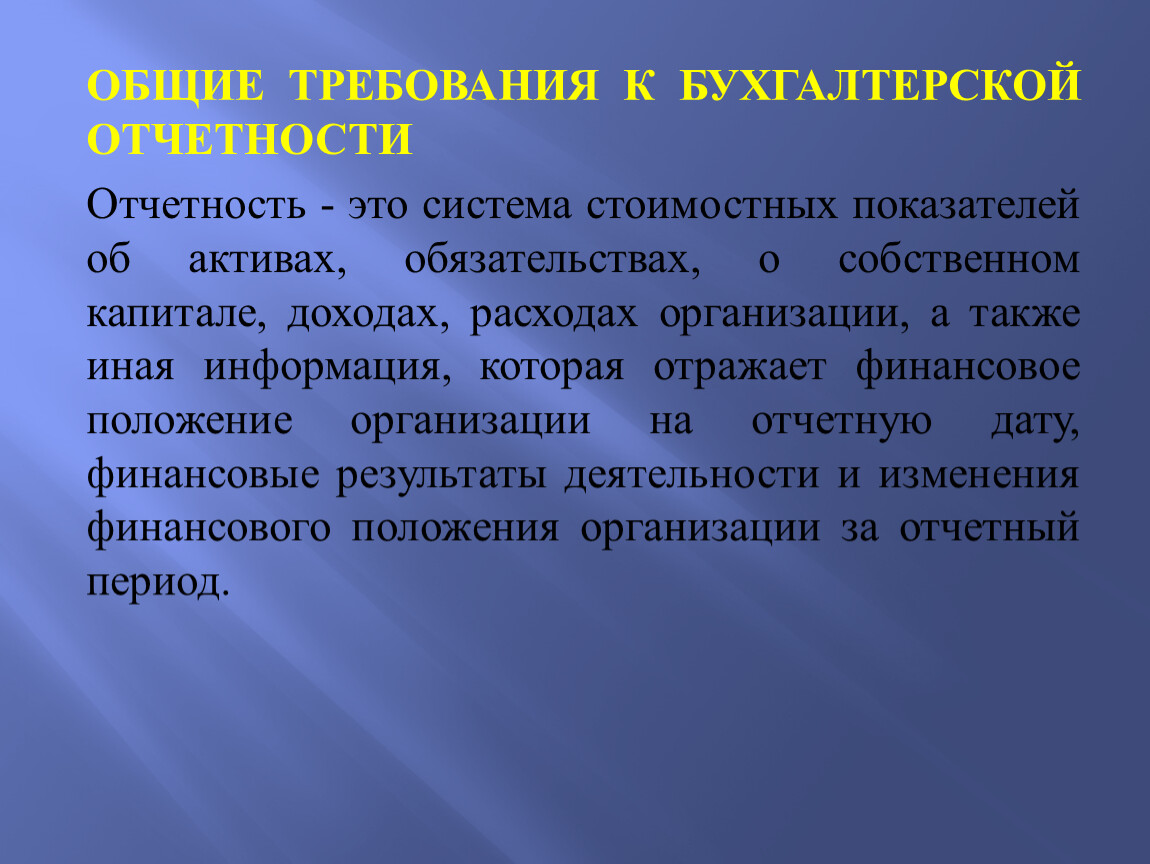 ОБЩИЕ ТРЕБОВАНИЯ К БУХГАЛТЕРСКОЙ ОТЧЕТНОСТИ

Отчетность - это система стоимостных показателей об активах, обязательствах, о собственном капитале, доходах, расходах организации, а также иная информация, которая отражает финансовое положение организации на отчетную дату, финансовые результаты деятельности и изменения финансового положения организации за отчетный период.